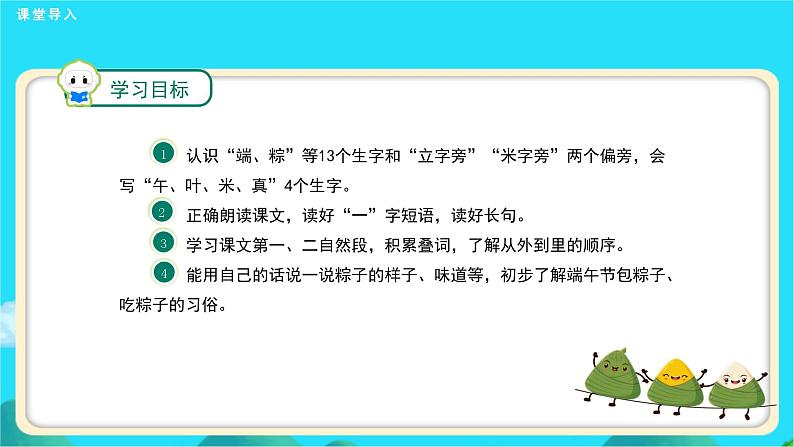 课堂导入

学习目标

1 认识“端、粽”等13个生字和“立字旁”“米字旁”两个偏旁，会写“午、叶、米、真”4个生字。

2 正确朗读课文，读好“一”字短语，读好长句。

3 学习课文第一、二自然段，积累叠词，了解从外到里的顺序。

4 能用自己的话说一说粽子的样子、味道等，初步了解端午节包粽子、吃粽子的习俗。